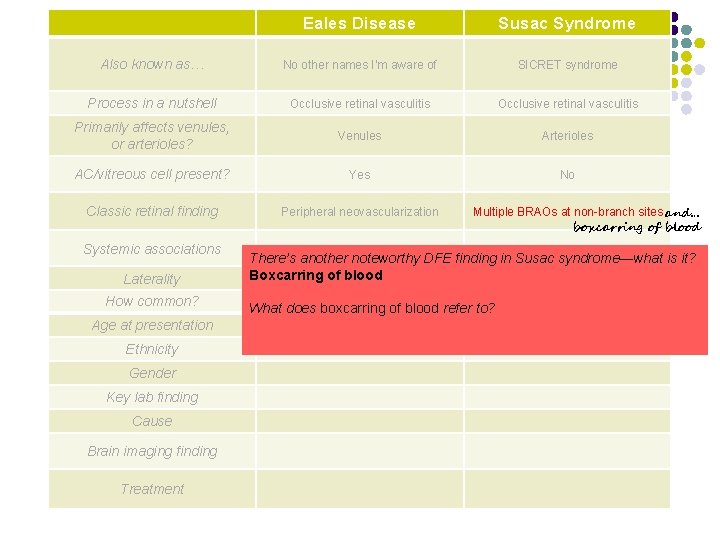 | | Eales Disease | Susac Syndrome |
|---|---|---|
| Also known as… | No other names I'm aware of | SICRET syndrome |
| Process in a nutshell | Occlusive retinal vasculitis | Occlusive retinal vasculitis |
| Primarily affects venules, or arterioles? | Venules | Arterioles |
| AC/vitreous cell present? | Yes | No |
| Classic retinal finding | Peripheral neovascularization | Multiple BRAOs at non-branch sites and… boxcarring of blood |
| Systemic associations | | |
| Laterality | | |
| How common? | | |
| Age at presentation | | |
| Ethnicity | | |
| Gender | | |
| Key lab finding | | |
| Cause | | |
| Brain imaging finding | | |
| Treatment | | |

There's another noteworthy DFE finding in Susac syndrome—what is it?
Boxcarring of blood

What does boxcarring of blood refer to?